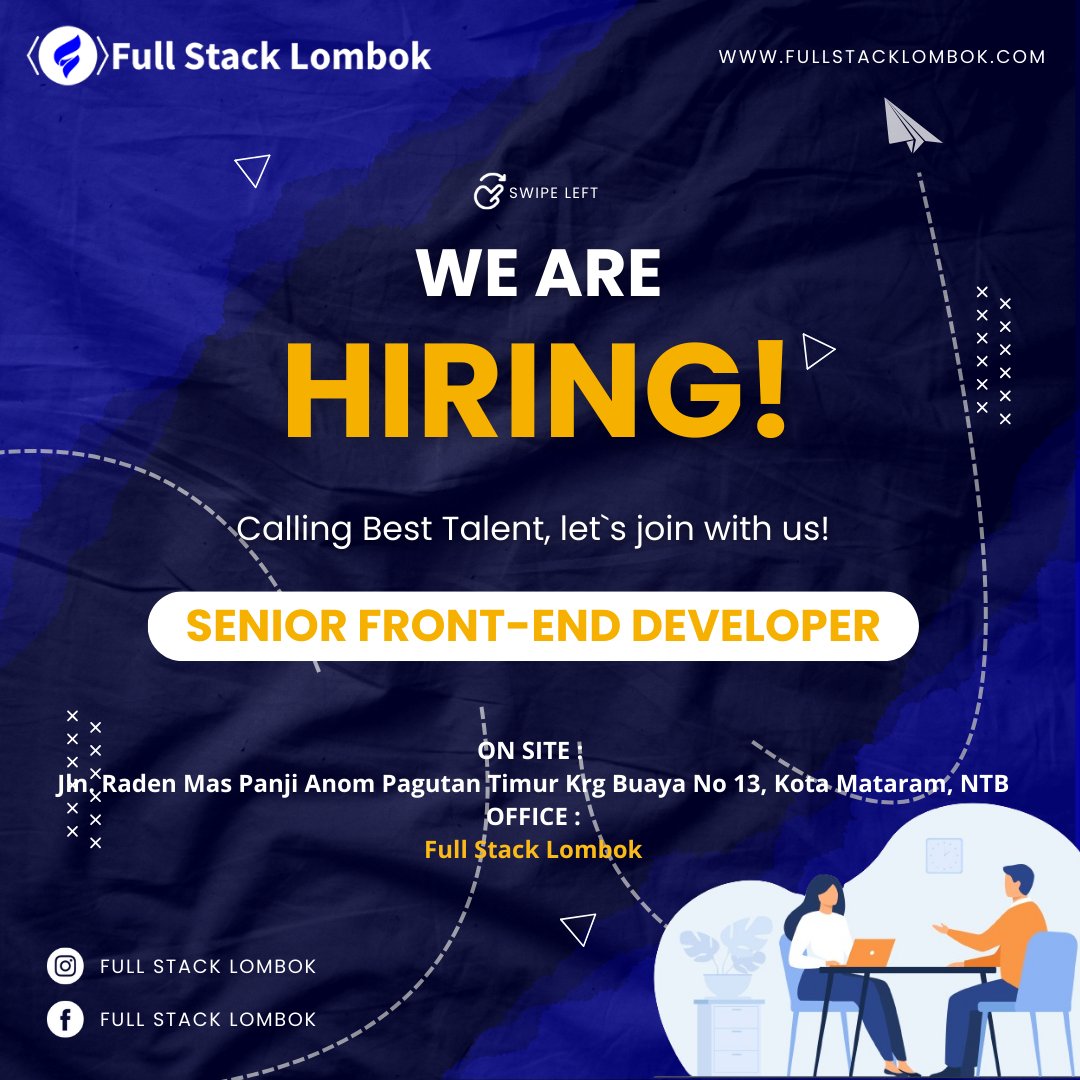 Full Stack Lombok

WWW.FULLSTACKLOMBOK.COM

SWIPE LEFT

WE ARE

HIRING!

Calling Best Talent, let`s join with us!

SENIOR FRONT-END DEVELOPER

ON SITE :
Jln. Raden Mas Panji Anom Pagutan Timur Krg Buaya No 13, Kota Mataram, NTB
OFFICE :
Full Stack Lombok

FULL STACK LOMBOK

FULL STACK LOMBOK